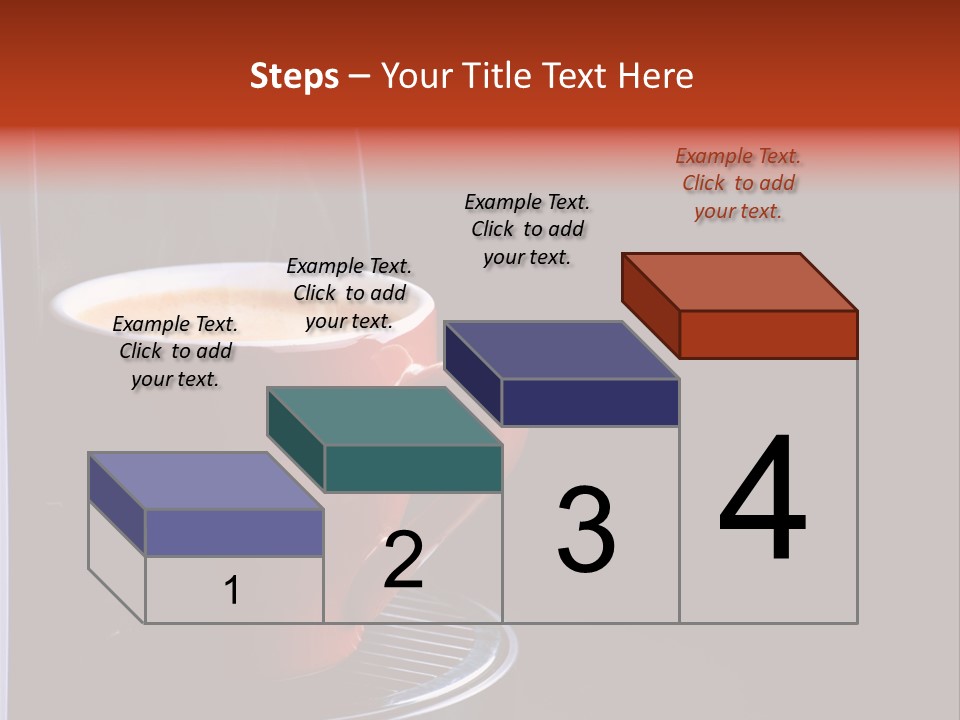 Steps – Your Title Text Here

Example Text. Click to add your text.

Example Text. Click to add your text.

Example Text. Click to add your text.

Example Text. Click to add your text.

1

2

3

4